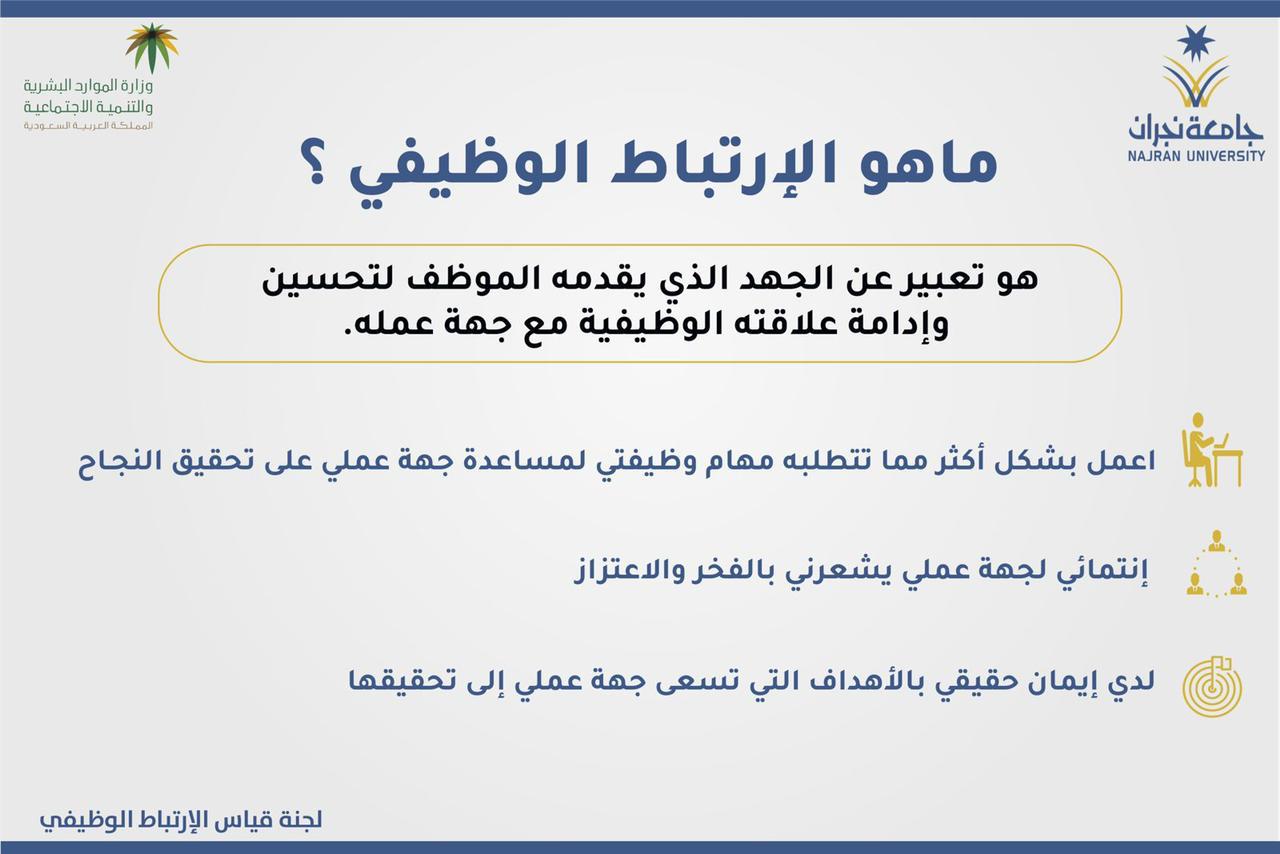 جامعة نجران
NAJRAN UNIVERSITY

وزارة الموارد البشرية والتنمية الاجتماعية
المملكة العربية السعودية

ماهو الإرتباط الوظيفي ؟

هو تعبير عن الجهد الذي يقدمه الموظف لتحسين وإدامة علاقته الوظيفية مع جهة عمله.

اعمل بشكل أكثر مما تتطلبه مهام وظيفتي لمساعدة جهة عملي على تحقيق النجاح

إنتمائي لجهة عملي يشعرني بالفخر والاعتزاز

لدي إيمان حقيقي بالأهداف التي تسعى جهة عملي إلى تحقيقها

لجنة قياس الإرتباط الوظيفي